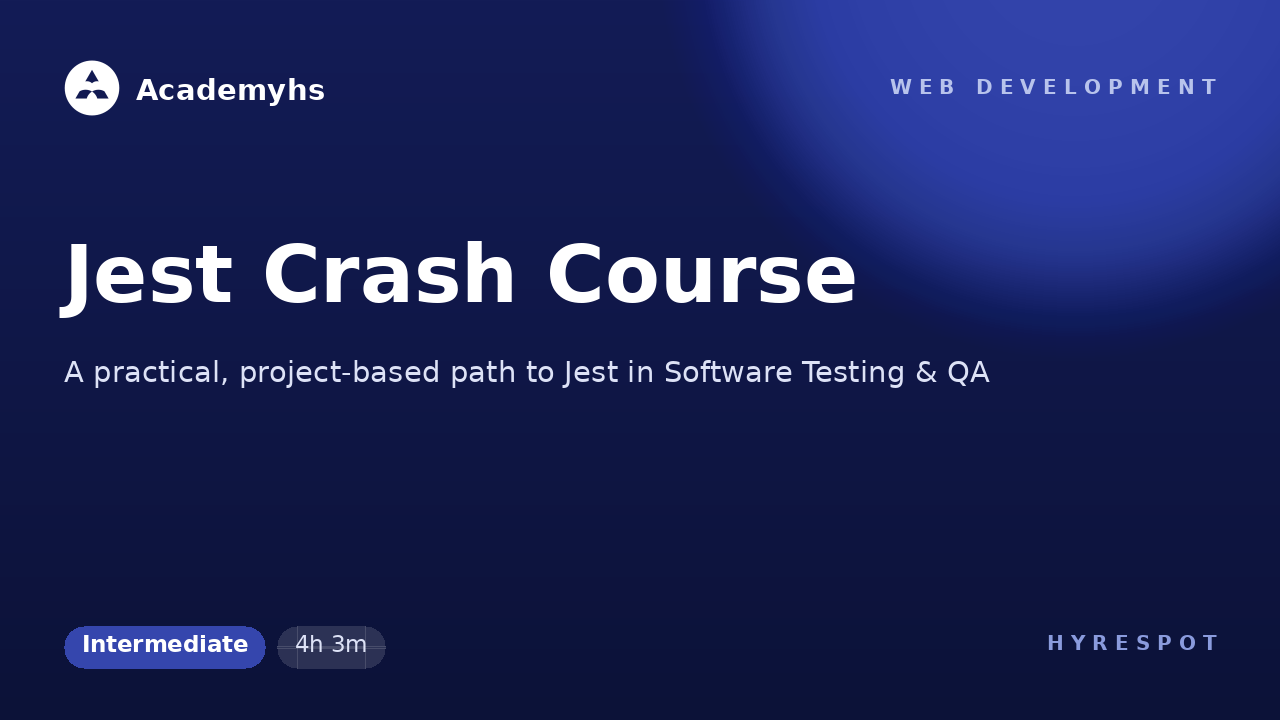 Academyhs

WEB DEVELOPMENT

Jest Crash Course

A practical, project-based path to Jest in Software Testing & QA

Intermediate

4h 3m

HYRESPOT